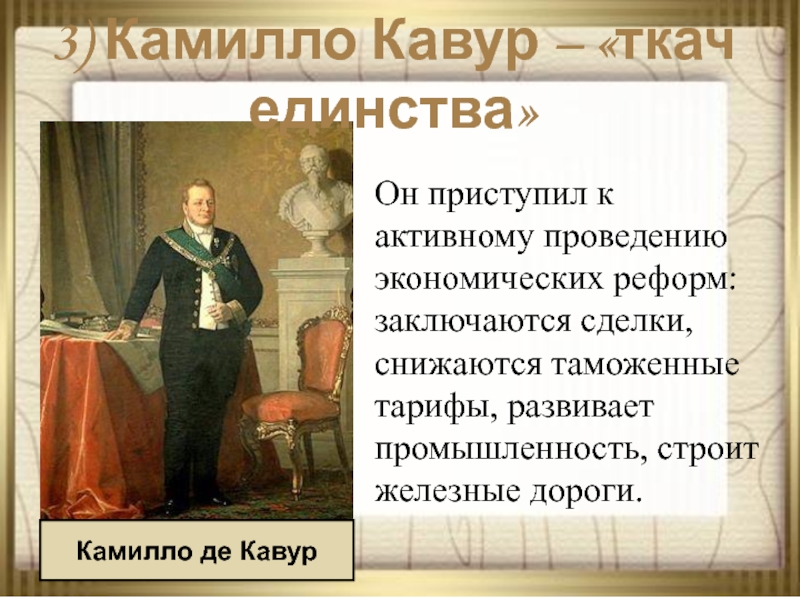 3)Камилло Кавур – «ткач единства»

Он приступил к активному проведению экономических реформ: заключаются сделки, снижаются таможенные тарифы, развивает промышленность, строит железные дороги.

Камилло де Кавур